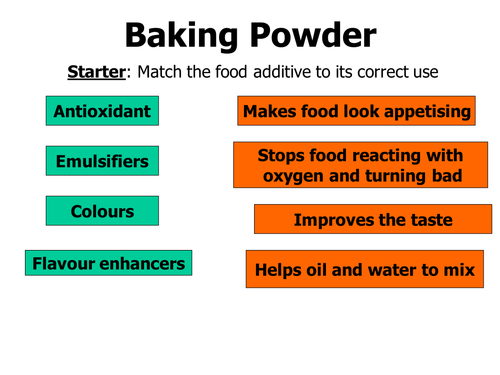 Baking Powder

Starter: Match the food additive to its correct use

Antioxidant

Emulsifiers

Colours

Flavour enhancers

Makes food look appetising

Stops food reacting with oxygen and turning bad

Improves the taste

Helps oil and water to mix